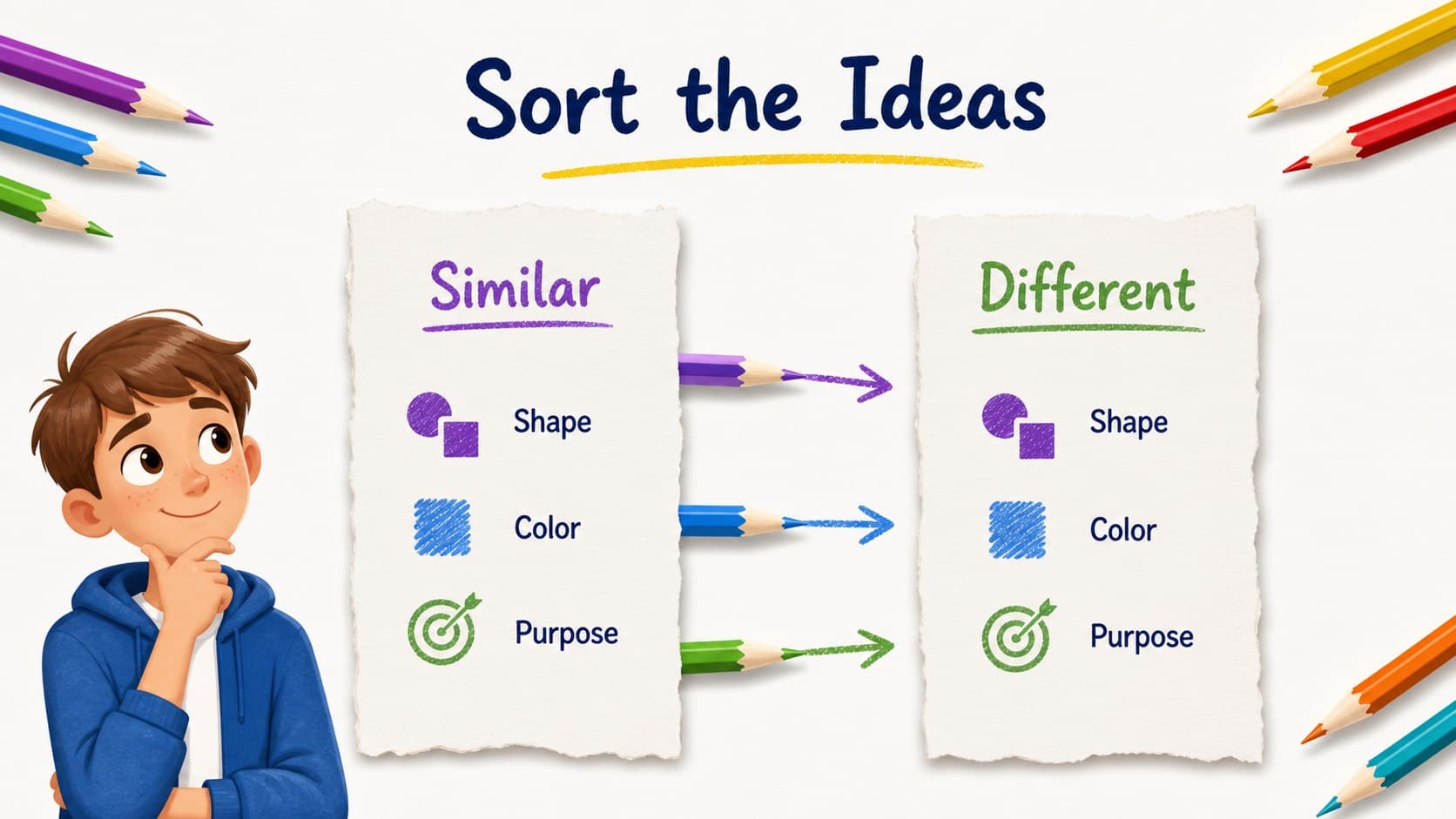 Sort the Ideas

Similar

Shape

Color

Purpose

Different

Shape

Color

Purpose